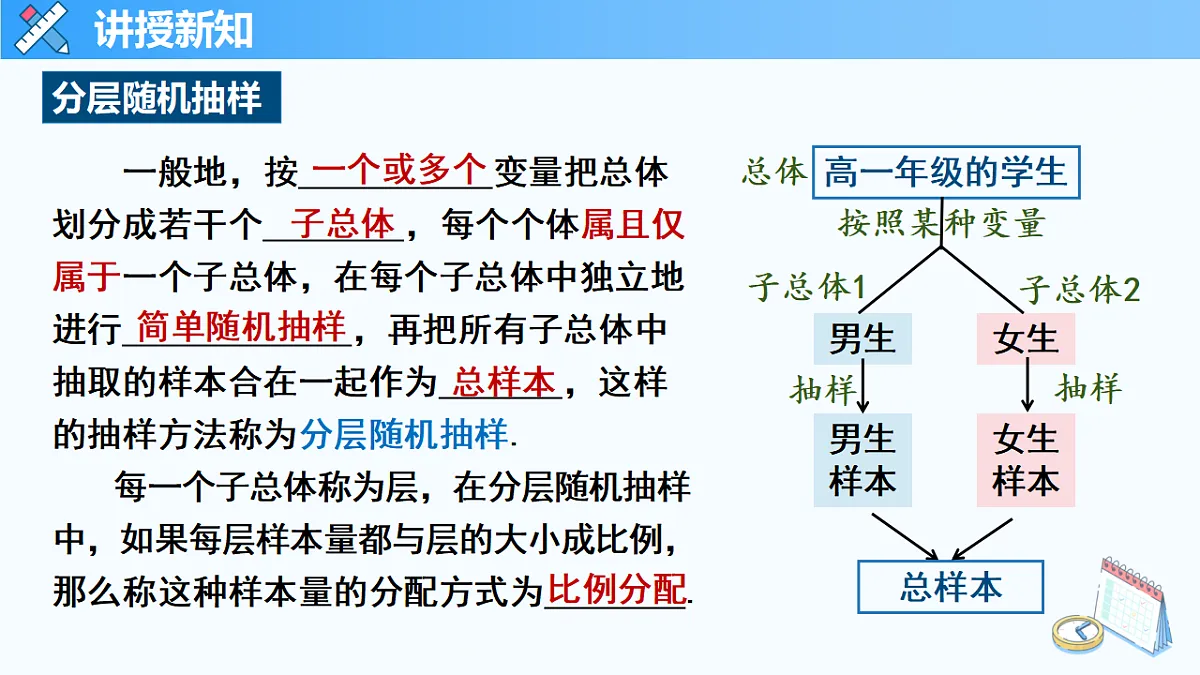 讲授新知

分层随机抽样

一般地，按一个或多个变量把总体划分成若干个子总体，每个个体属且仅属于一个子总体，在每个子总体中独立地进行简单随机抽样，再把所有子总体中抽取的样本合在一起作为总样本，这样的抽样方法称为分层随机抽样.

每一个子总体称为层，在分层随机抽样中，如果每层样本量都与层的大小成比例，那么称这种样本量的分配方式为比例分配.

总体 高一年级的学生

按照某种变量

子总体1 子总体2

男生 女生

抽样 抽样

男生样本 女生样本

总样本